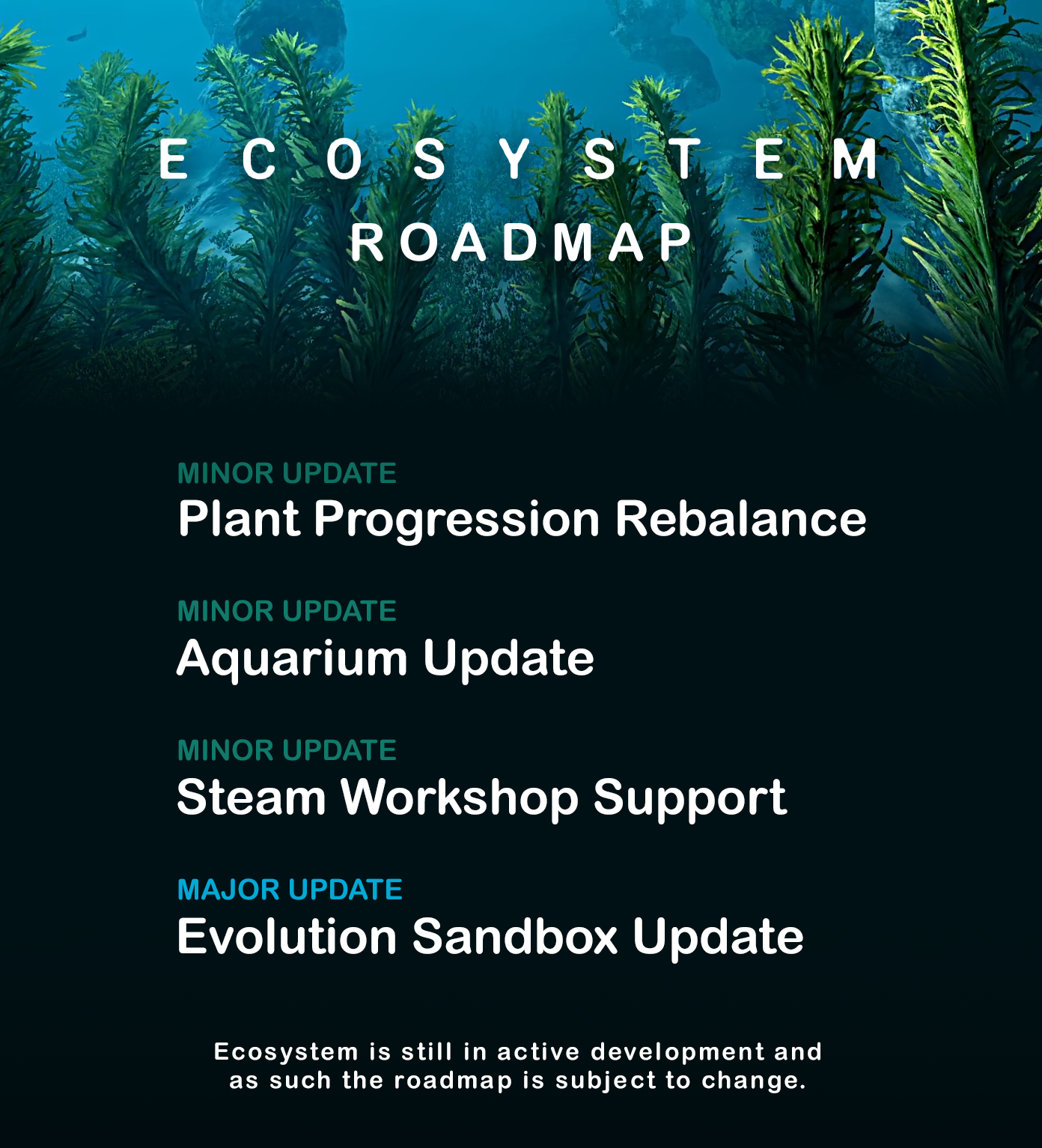 ECOSYSTEM
ROADMAP

MINOR UPDATE
Plant Progression Rebalance

MINOR UPDATE
Aquarium Update

MINOR UPDATE
Steam Workshop Support

MAJOR UPDATE
Evolution Sandbox Update

Ecosystem is still in active development and as such the roadmap is subject to change.